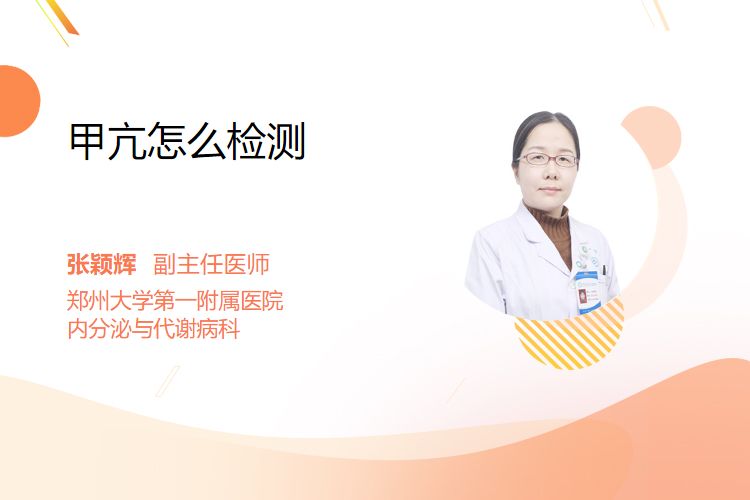 甲亢怎么检测

张颖辉 副主任医师
郑州大学第一附属医院
内分泌与代谢病科